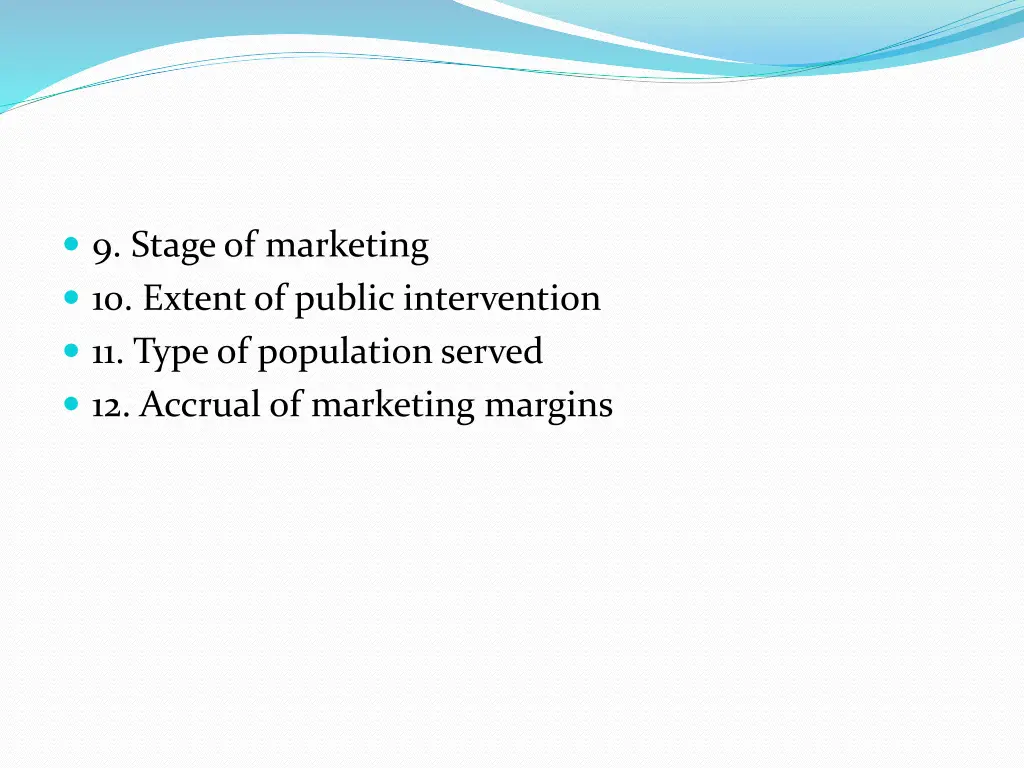 9. Stage of marketing
10. Extent of public intervention
11. Type of population served
12. Accrual of marketing margins